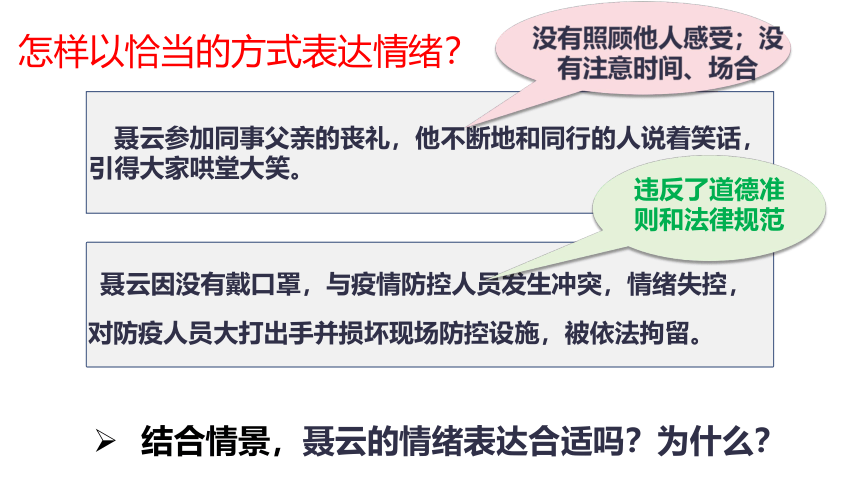 怎样以恰当的方式表达情绪？

没有照顾他人感受；没有注意时间、场合

聂云参加同事父亲的丧礼，他不断地和同行的人说着笑话，引得大家哄堂大笑。

违反了道德准则和法律规范

聂云因没有戴口罩，与疫情防控人员发生冲突，情绪失控，对防疫人员大打出手并损坏现场防控设施，被依法拘留。

➢ 结合情景，聂云的情绪表达合适吗？为什么？